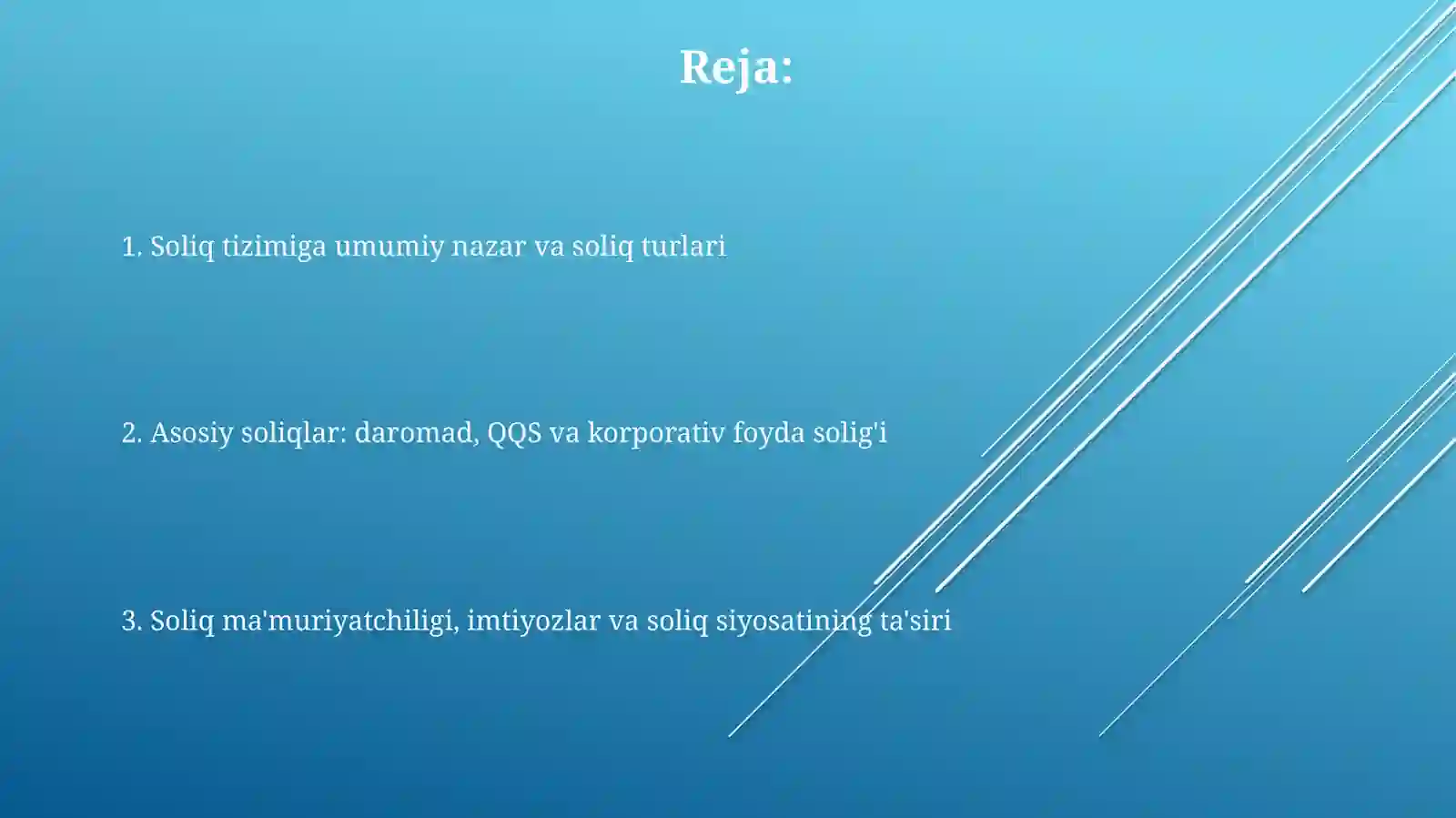 Reja:

1. Soliq tizimiga umumiy nazar va soliq turlari

2. Asosiy soliqlar: daromad, QQS va korporativ foyda solig'i

3. Soliq ma'muriyatchiligi, imtiyozlar va soliq siyosatining ta'siri